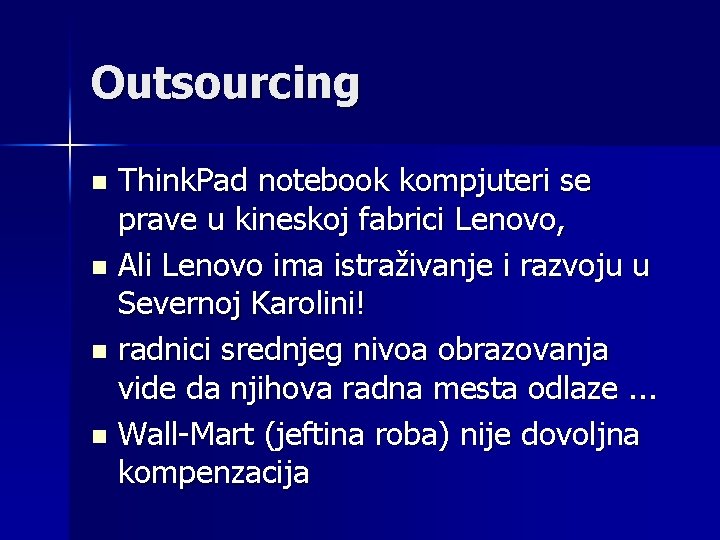 Outsourcing

- ThinkPad notebook kompjuteri se prave u kineskoj fabrici Lenovo,
- Ali Lenovo ima istraživanje i razvoju u Severnoj Karolini!
- radnici srednjeg nivoa obrazovanja vide da njihova radna mesta odlaze ...
- Wall-Mart (jeftina roba) nije dovoljna kompenzacija